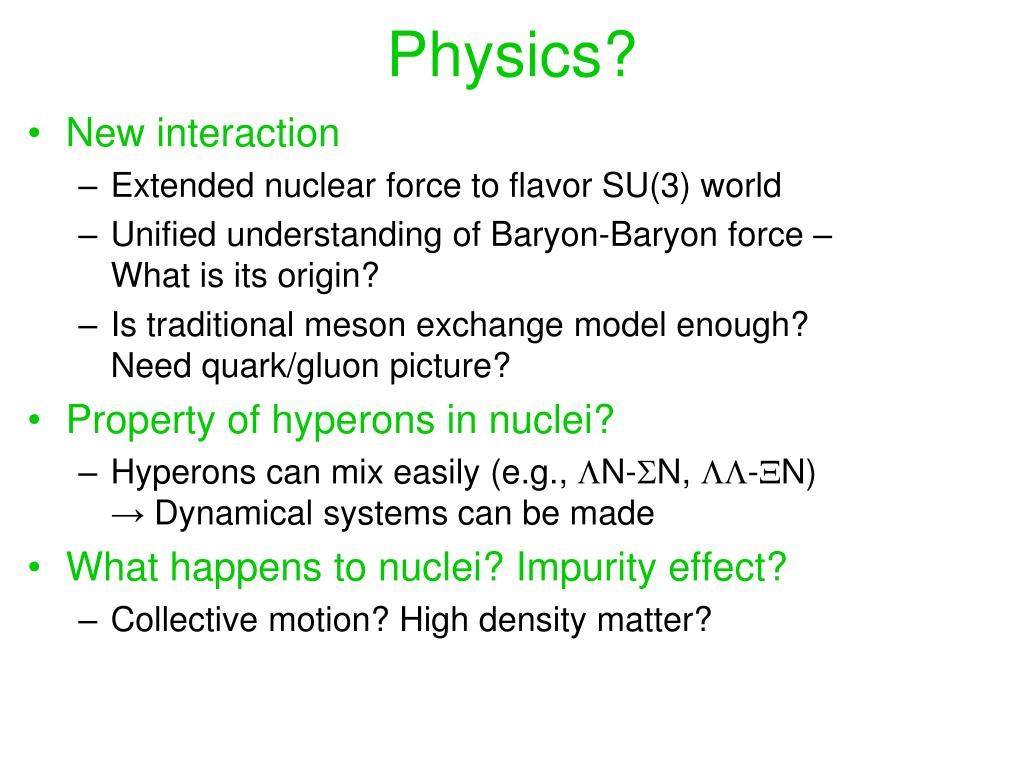 Physics?

• New interaction
– Extended nuclear force to flavor SU(3) world
– Unified understanding of Baryon-Baryon force – What is its origin?
– Is traditional meson exchange model enough? Need quark/gluon picture?

• Property of hyperons in nuclei?
– Hyperons can mix easily (e.g., $\Lambda$N-$\Sigma$N, $\Lambda\Lambda$-$\Xi$N) → Dynamical systems can be made

• What happens to nuclei? Impurity effect?
– Collective motion? High density matter?